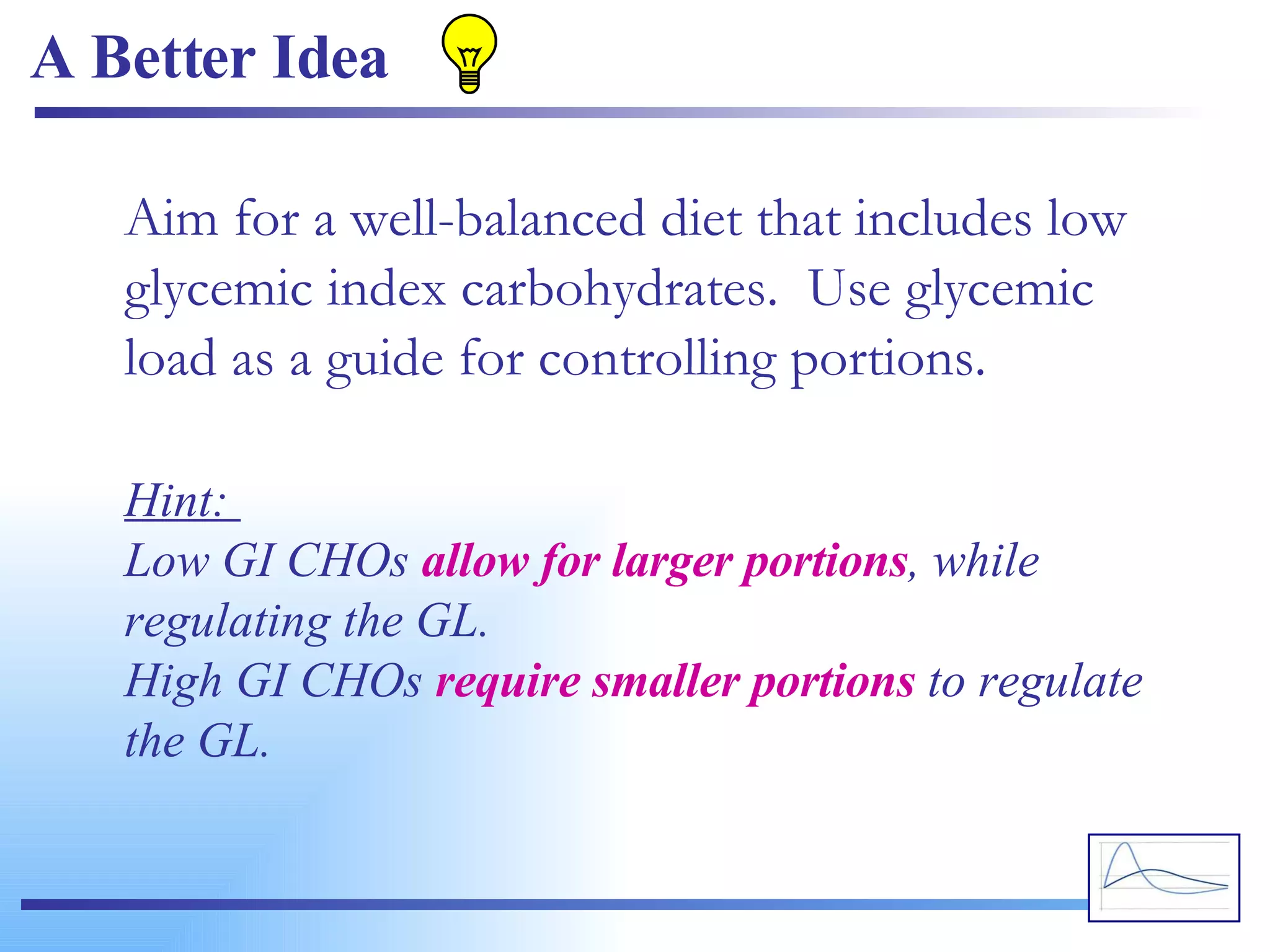 A Better Idea

Aim for a well-balanced diet that includes low glycemic index carbohydrates. Use glycemic load as a guide for controlling portions.

Hint:
Low GI CHOs allow for larger portions, while regulating the GL.
High GI CHOs require smaller portions to regulate the GL.